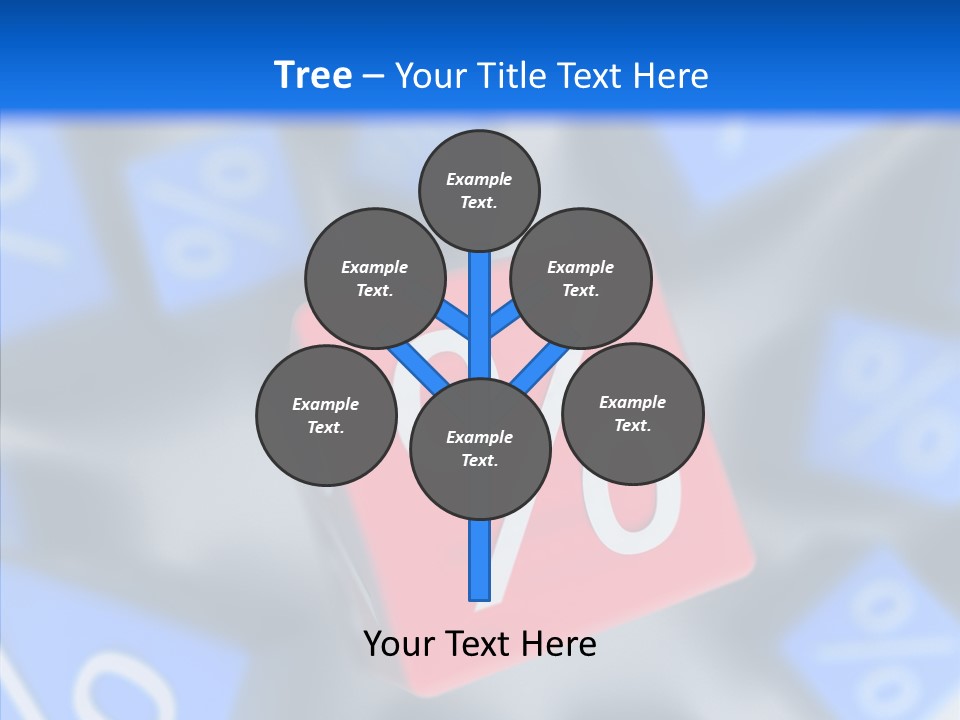 Tree – Your Title Text Here

Example Text.

Example Text.

Example Text.

Example Text.

Example Text.

Example Text.

Your Text Here